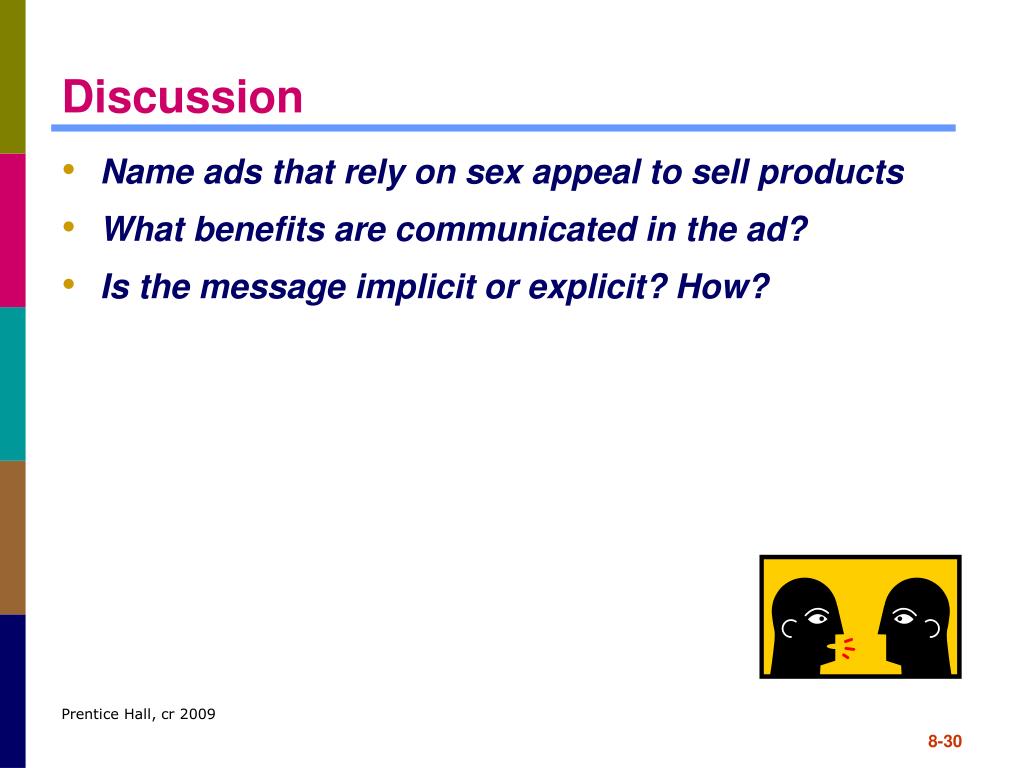 Discussion

• Name ads that rely on sex appeal to sell products
• What benefits are communicated in the ad?
• Is the message implicit or explicit? How?

Prentice Hall, cr 2009

8-30